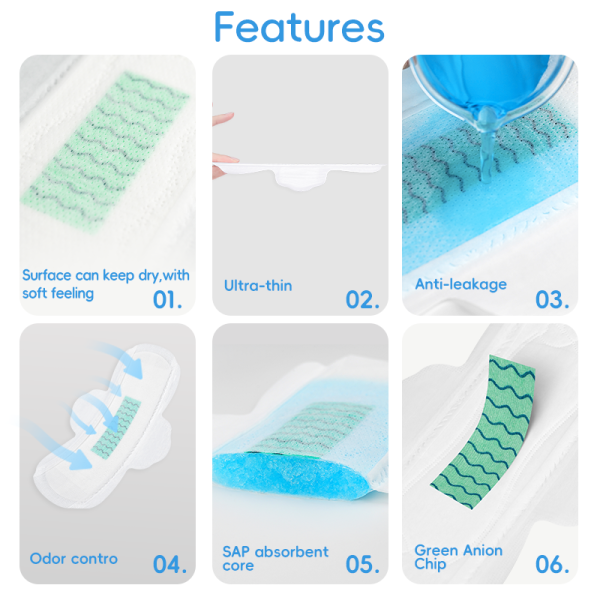 Features

Surface can keep dry,with soft feeling

01.

Ultra-thin

02.

Anti-leakage

03.

Odor contro

04.

SAP absorbent core

05.

Green Anion Chip

06.